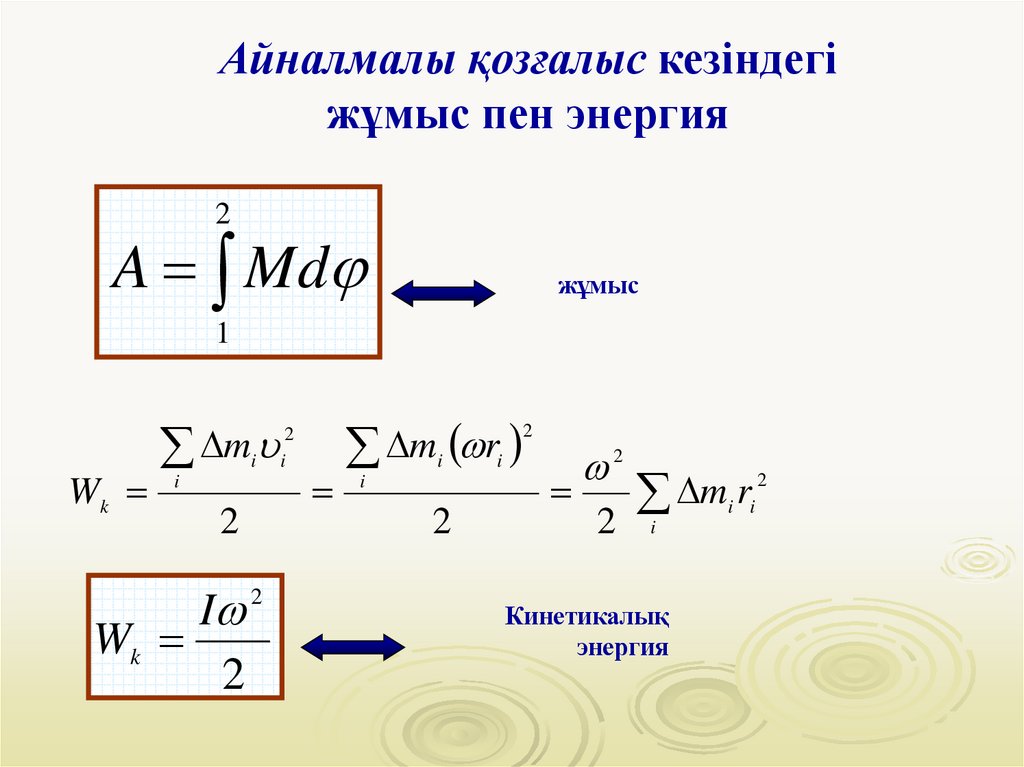 Айналмалы қозғалыс кезіндегі жұмыс пен энергия

$A = \int_{1}^{2} M d\varphi$

жұмыс

$W_k = \frac{\sum_i \Delta m_i \upsilon_i^2}{2} = \frac{\sum_i \Delta m_i (\omega r_i)^2}{2} = \frac{\omega^2}{2} \sum_i \Delta m_i r_i^2$

$W_k = \frac{I\omega^2}{2}$

Кинетикалық энергия